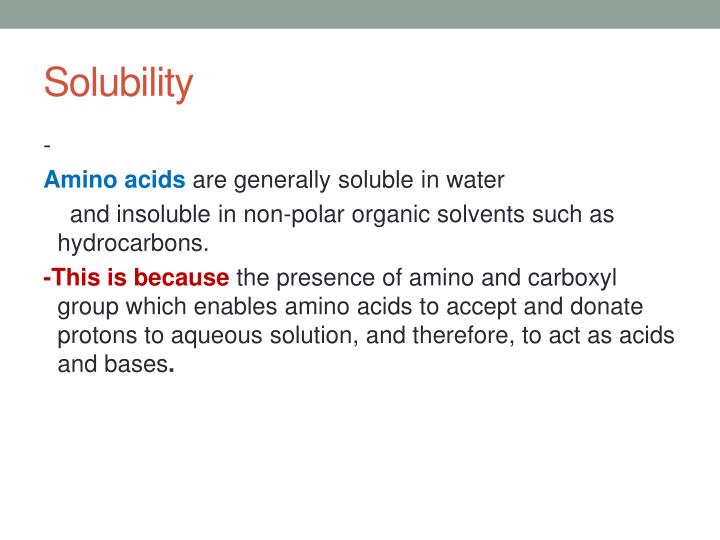 Solubility

-

Amino acids are generally soluble in water and insoluble in non-polar organic solvents such as hydrocarbons.

-This is because the presence of amino and carboxyl group which enables amino acids to accept and donate protons to aqueous solution, and therefore, to act as acids and bases.